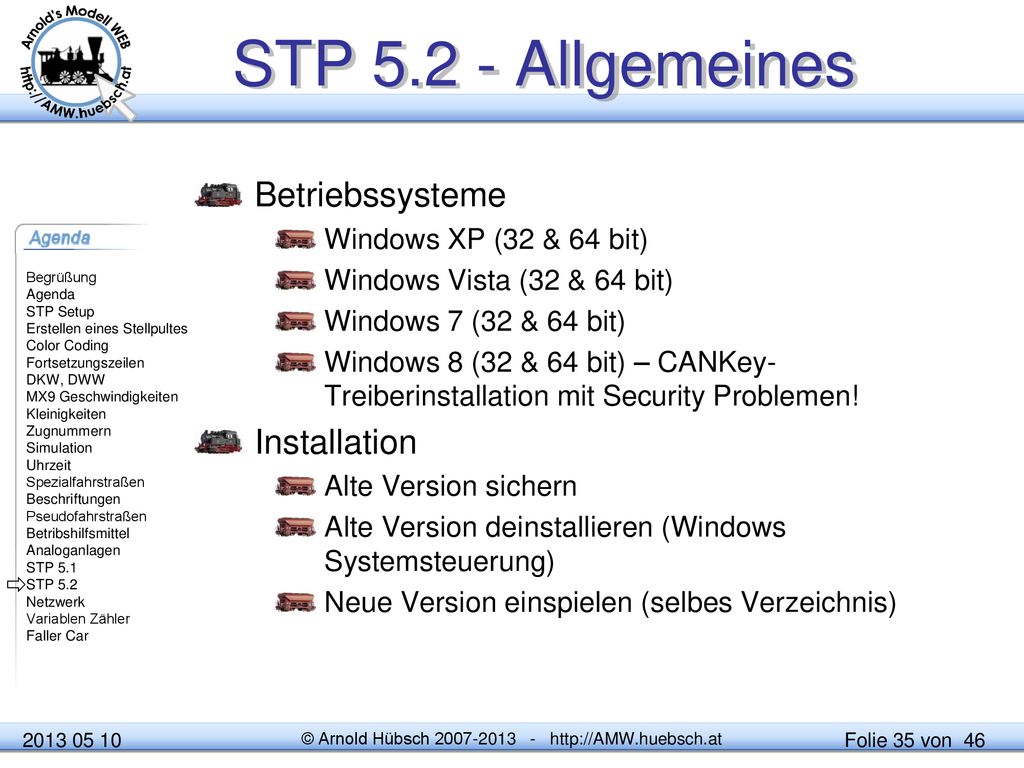 Arnold's Modell WEB
http://AMW.huebsch.at

STP 5.2 - Allgemeines

Agenda

Begrüßung
Agenda
STP Setup
Erstellen eines Stellpultes
Color Coding
Fortsetzungszeilen
DKW, DWW
MX9 Geschwindigkeiten
Kleinigkeiten
Zugnummern
Simulation
Uhrzeit
Spezialfahrstraßen
Beschriftungen
Pseudofahrstraßen
Betribshilfsmittel
Analoganlagen
STP 5.1
STP 5.2
Netzwerk
Variablen Zähler
Faller Car

Betriebssysteme
Windows XP (32 & 64 bit)
Windows Vista (32 & 64 bit)
Windows 7 (32 & 64 bit)
Windows 8 (32 & 64 bit) – CANKey-Treiberinstallation mit Security Problemen!

Installation
Alte Version sichern
Alte Version deinstallieren (Windows Systemsteuerung)
Neue Version einspielen (selbes Verzeichnis)

2013 05 10
© Arnold Hübsch 2007-2013 - http://AMW.huebsch.at
Folie 35 von 46